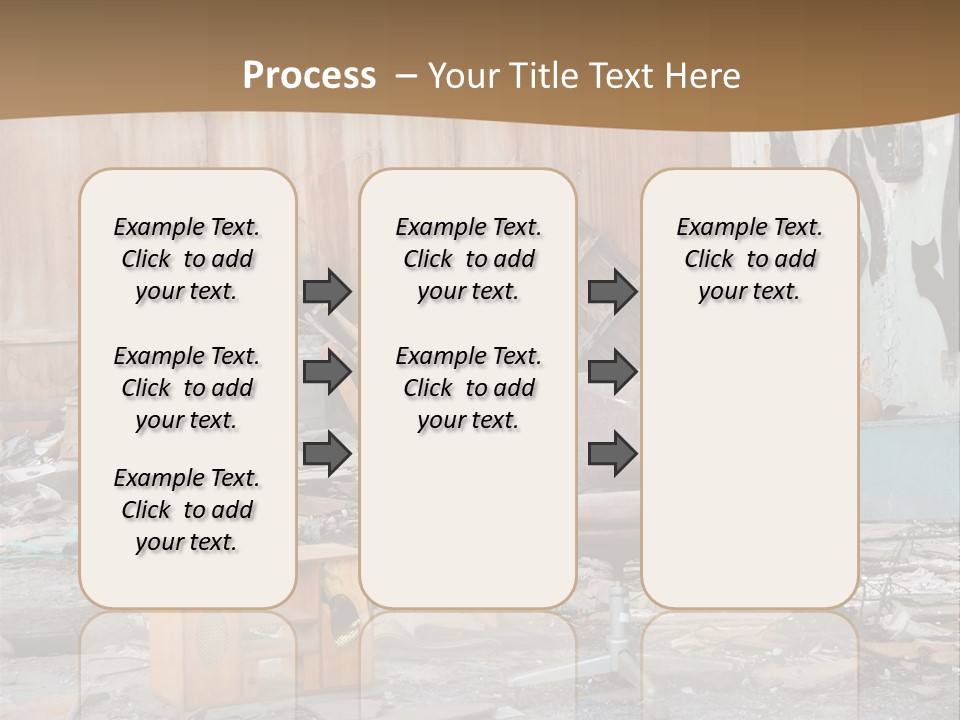 Process – Your Title Text Here

Example Text. Click to add your text.

Example Text. Click to add your text.

Example Text. Click to add your text.

Example Text. Click to add your text.

Example Text. Click to add your text.

Example Text. Click to add your text.